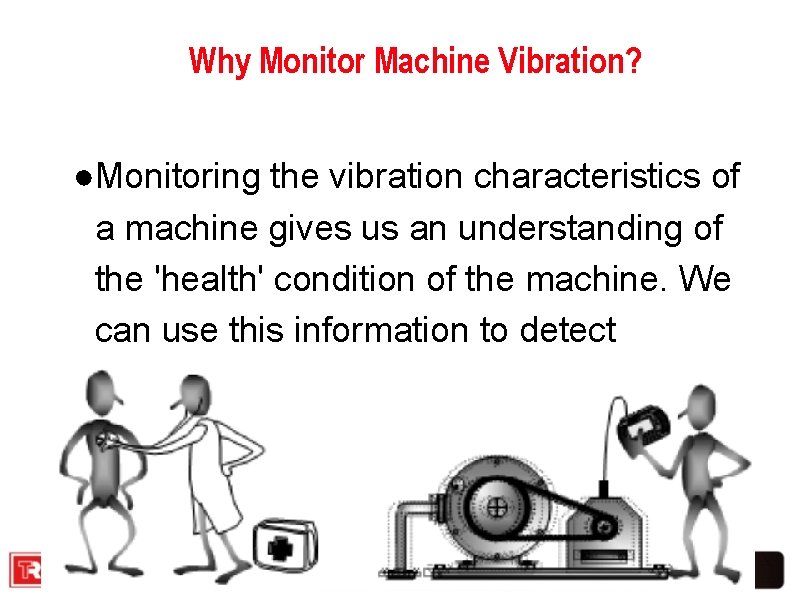 Why Monitor Machine Vibration?

●Monitoring the vibration characteristics of a machine gives us an understanding of the 'health' condition of the machine. We can use this information to detect

TR